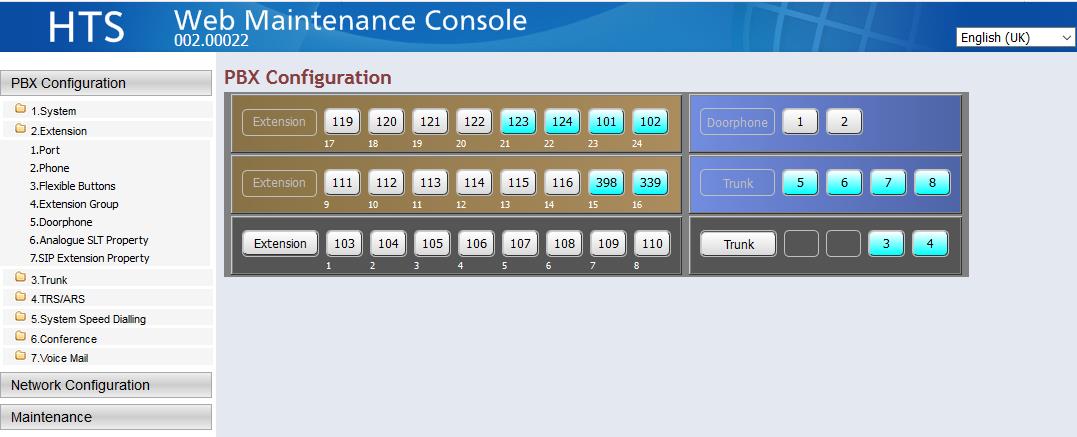 HTS Web Maintenance Console
002.00022

English (UK)

PBX Configuration
1.System
2.Extension
1.Port
2.Phone
3.Flexible Buttons
4.Extension Group
5.Doorphone
6.Analogue SLT Property
7.SIP Extension Property
3.Trunk
4.TRS/ARS
5.System Speed Dialling
6.Conference
7.Voice Mail
Network Configuration
Maintenance

PBX Configuration

Extension 119 120 121 122 123 124 101 102
17 18 19 20 21 22 23 24

Doorphone 1 2

Extension 111 112 113 114 115 116 398 339
9 10 11 12 13 14 15 16

Trunk 5 6 7 8

Extension 103 104 105 106 107 108 109 110
1 2 3 4 5 6 7 8

Trunk 3 4